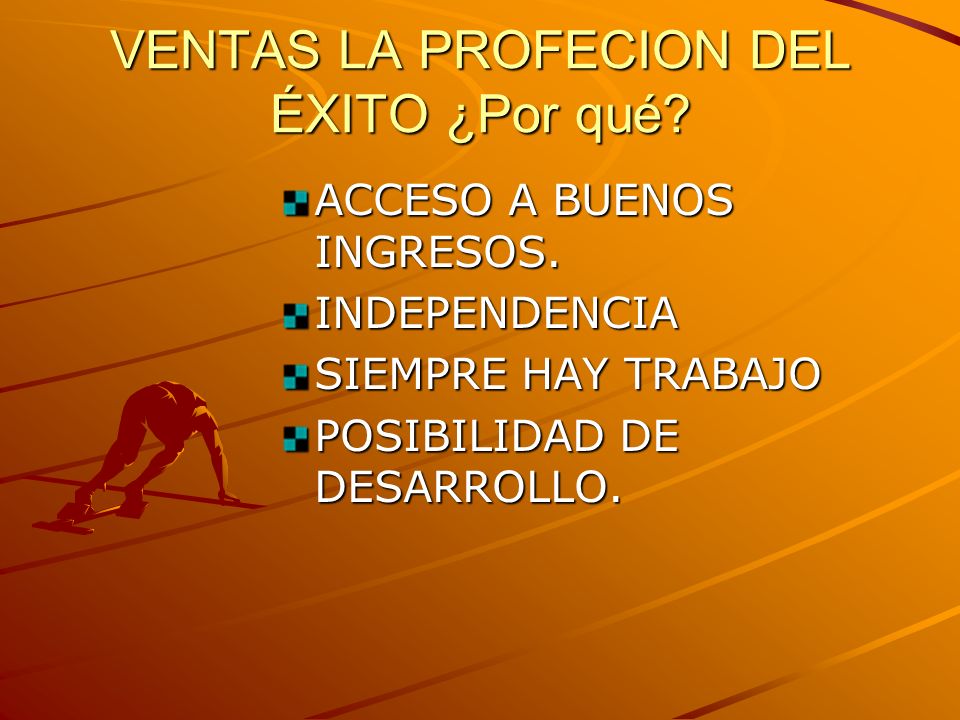 VENTAS LA PROFECION DEL ÉXITO ¿Por qué?

ACCESO A BUENOS INGRESOS.

INDEPENDENCIA

SIEMPRE HAY TRABAJO

POSIBILIDAD DE DESARROLLO.